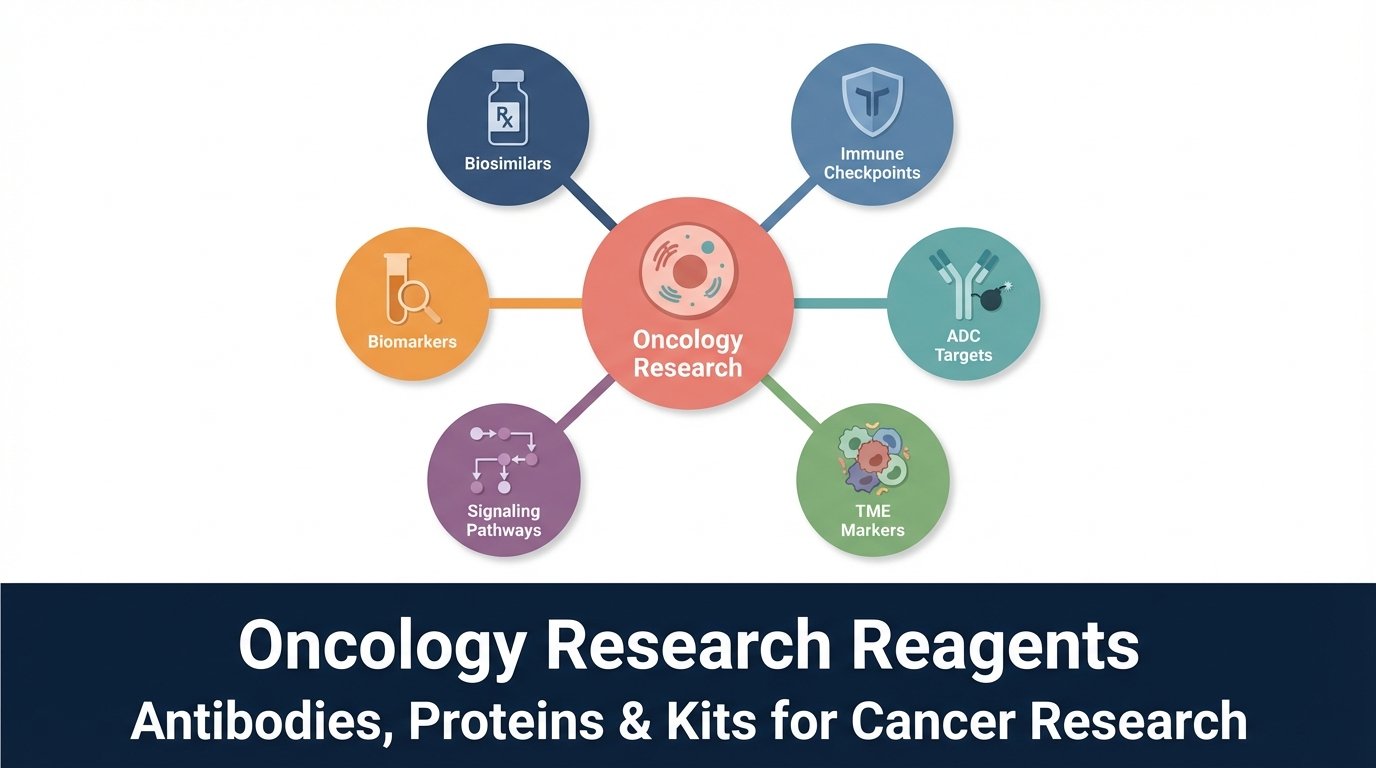 Rx

Biosimilars

Immune Checkpoints

Biomarkers

Oncology Research

ADC Targets

Signaling Pathways

TME Markers

Oncology Research Reagents

Antibodies, Proteins & Kits for Cancer Research